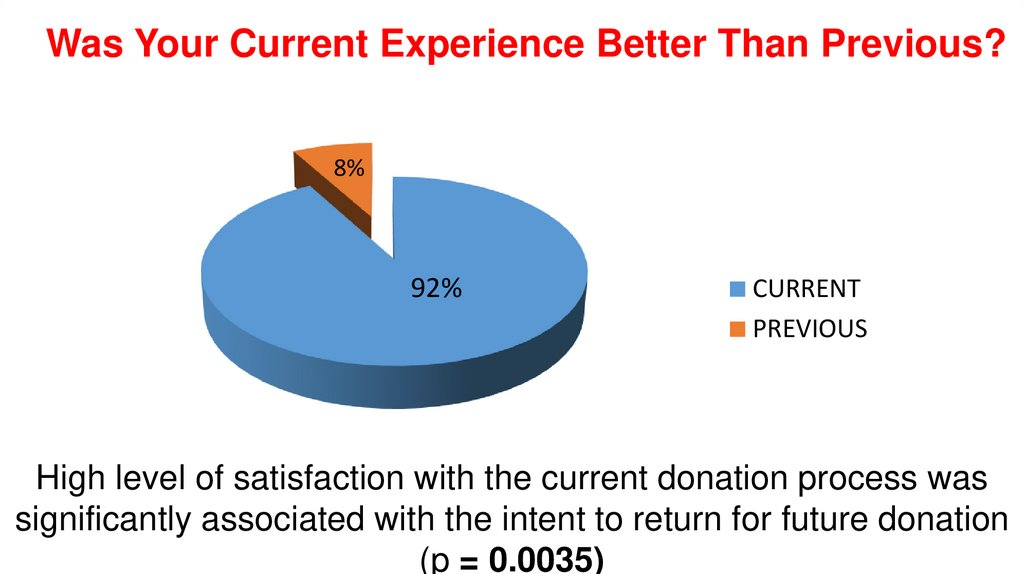 Was Your Current Experience Better Than Previous?

8%

92%

CURRENT
PREVIOUS

High level of satisfaction with the current donation process was significantly associated with the intent to return for future donation (p = 0.0035)